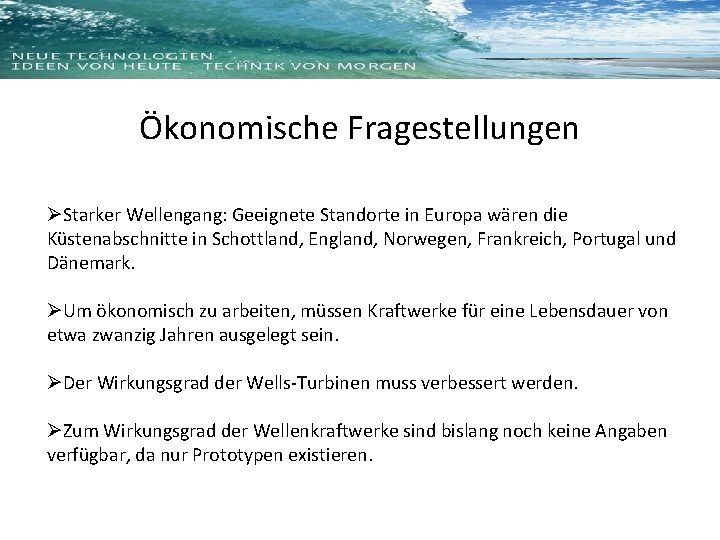 NEUE TECHNOLOGIEN
IDEEN VON HEUTE   TECHNIK VON MORGEN

Ökonomische Fragestellungen

➢Starker Wellengang: Geeignete Standorte in Europa wären die Küstenabschnitte in Schottland, England, Norwegen, Frankreich, Portugal und Dänemark.

➢Um ökonomisch zu arbeiten, müssen Kraftwerke für eine Lebensdauer von etwa zwanzig Jahren ausgelegt sein.

➢Der Wirkungsgrad der Wells-Turbinen muss verbessert werden.

➢Zum Wirkungsgrad der Wellenkraftwerke sind bislang noch keine Angaben verfügbar, da nur Prototypen existieren.